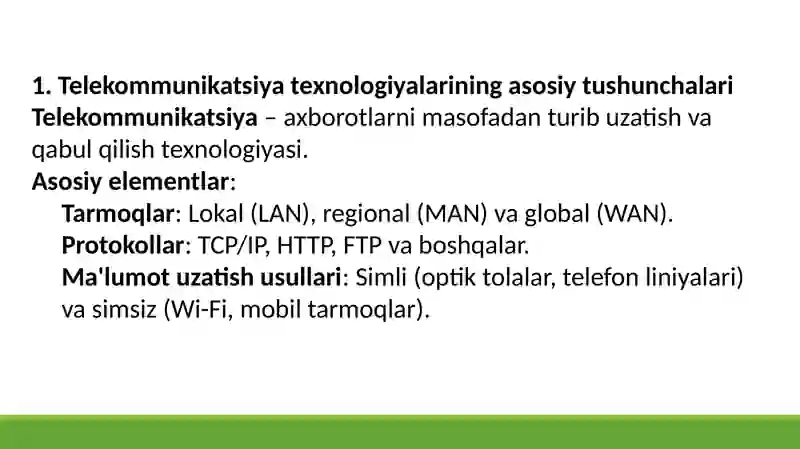 1. Telekommunikatsiya texnologiyalarining asosiy tushunchalari
Telekommunikatsiya – axborotlarni masofadan turib uzatish va qabul qilish texnologiyasi.
Asosiy elementlar:
Tarmoqlar: Lokal (LAN), regional (MAN) va global (WAN).
Protokollar: TCP/IP, HTTP, FTP va boshqalar.
Ma'lumot uzatish usullari: Simli (optik tolalar, telefon liniyalari) va simsiz (Wi-Fi, mobil tarmoqlar).